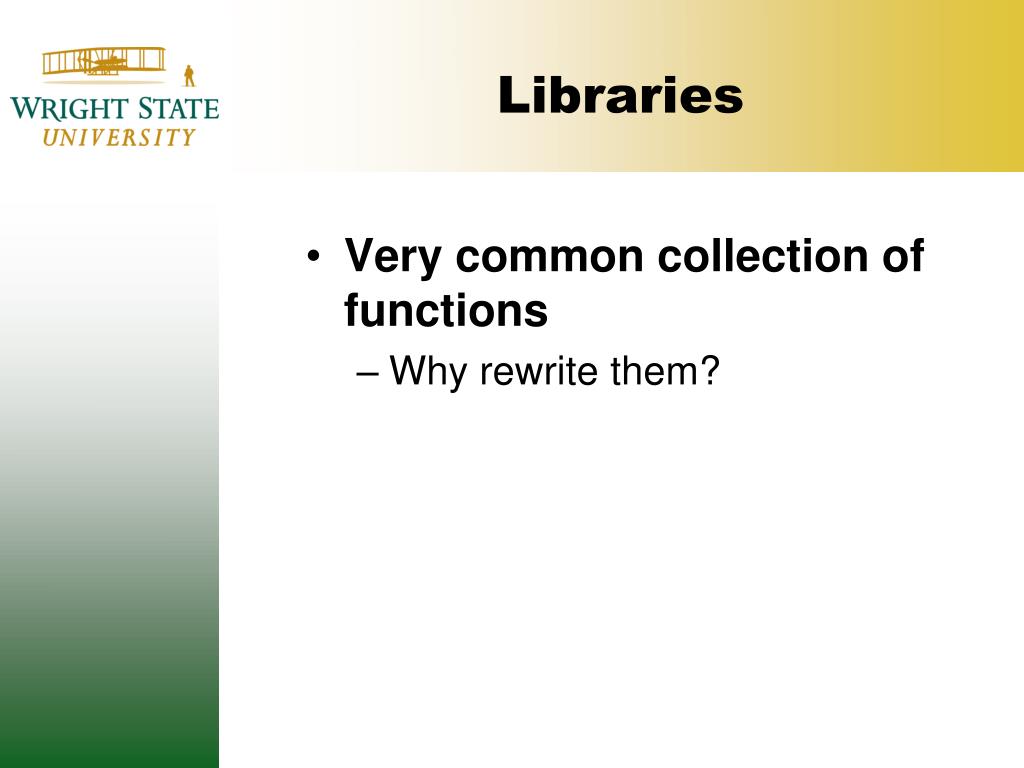 WRIGHT STATE
UNIVERSITY

Libraries

• Very common collection of functions
– Why rewrite them?